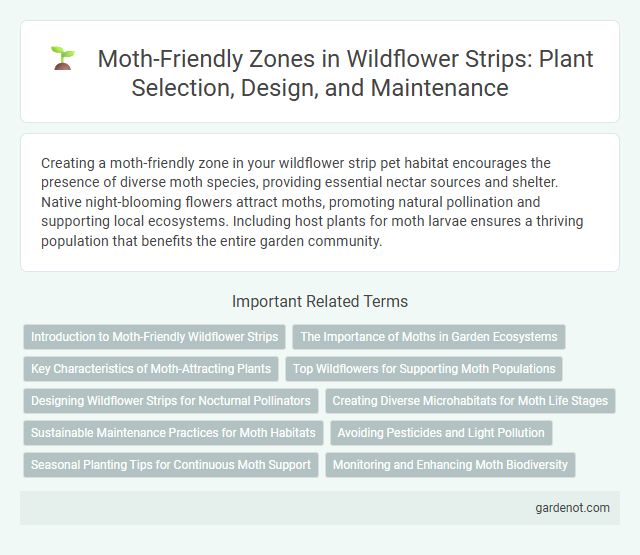 Moth-Friendly Zones in Wildflower Strips: Plant Selection, Design, and Maintenance

Creating a moth-friendly zone in your wildflower strip pet habitat encourages the presence of diverse moth species, providing essential nectar sources and shelter. Native night-blooming flowers attract moths, promoting natural pollination and supporting local ecosystems. Including host plants for moth larvae ensures a thriving population that benefits the entire garden community.

Important Related Terms

Introduction to Moth-Friendly Wildflower Strips

The Importance of Moths in Garden Ecosystems

Key Characteristics of Moth-Attracting Plants

Top Wildflowers for Supporting Moth Populations

Designing Wildflower Strips for Nocturnal Pollinators

Creating Diverse Microhabitats for Moth Life Stages

Sustainable Maintenance Practices for Moth Habitats

Avoiding Pesticides and Light Pollution

Seasonal Planting Tips for Continuous Moth Support

Monitoring and Enhancing Moth Biodiversity

gardenot.com